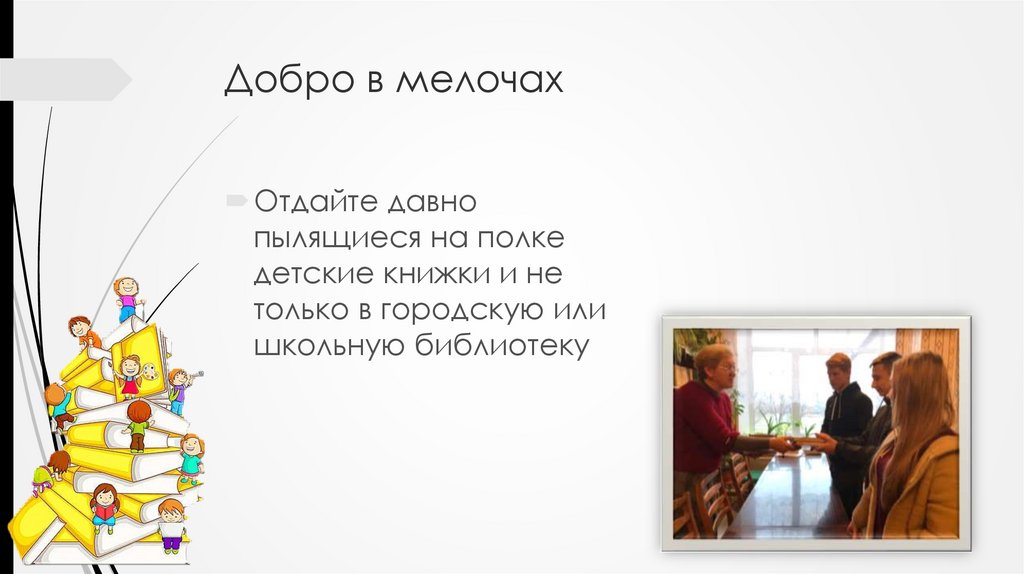 Добро в мелочах

Отдайте давно пылящиеся на полке детские книжки и не только в городскую или школьную библиотеку